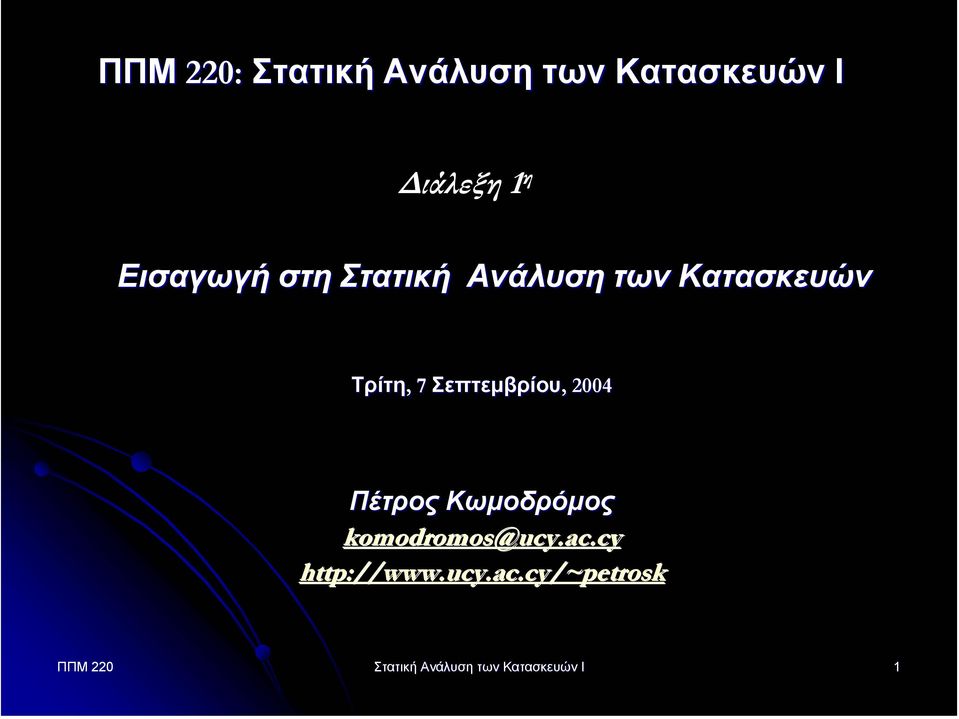 ΠΠΜ 220: Στατική Ανάλυση των Κατασκευών Ι

Διάλεξη 1η

Εισαγωγή στη Στατική Ανάλυση των Κατασκευών

Τρίτη, 7 Σεπτεμβρίου, 2004

Πέτρος Κωμοδρόμος
komodromos@ucy.ac.cy
http://www.ucy.ac.cy/~petrosk

ΠΠΜ 220

Στατική Ανάλυση των Κατασκευών Ι

1